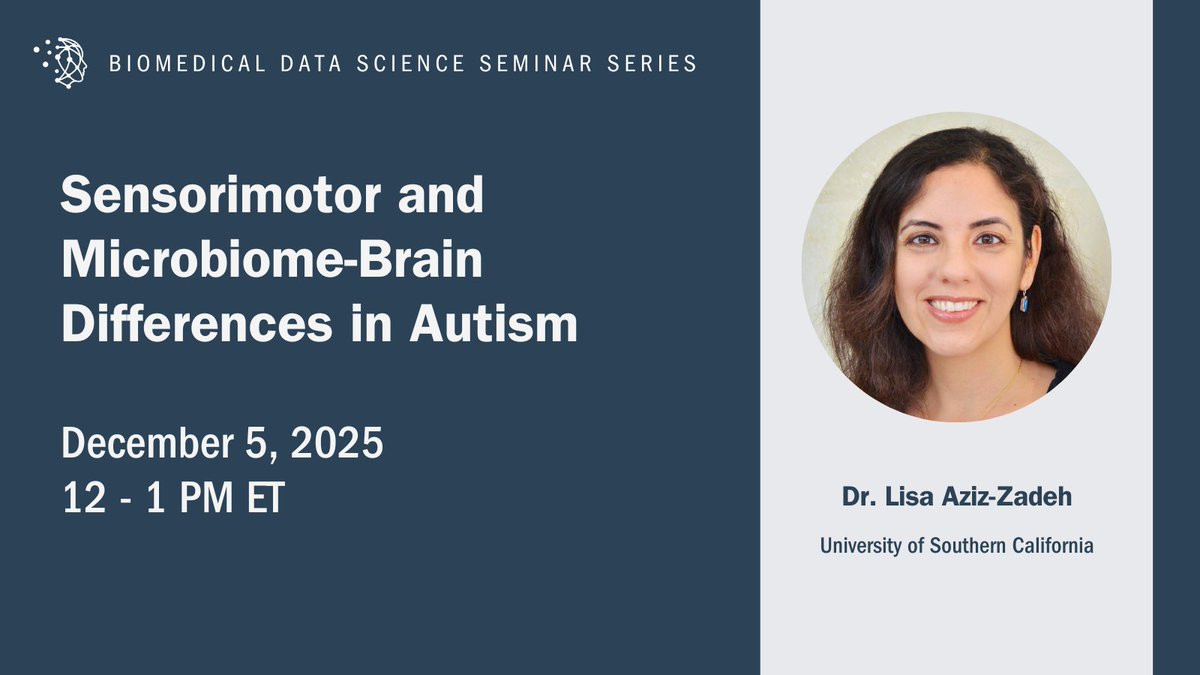 BIOMEDICAL DATA SCIENCE SEMINAR SERIES

Sensorimotor and Microbiome-Brain Differences in Autism

December 5, 2025
12 - 1 PM ET

Dr. Lisa Aziz-Zadeh

University of Southern California